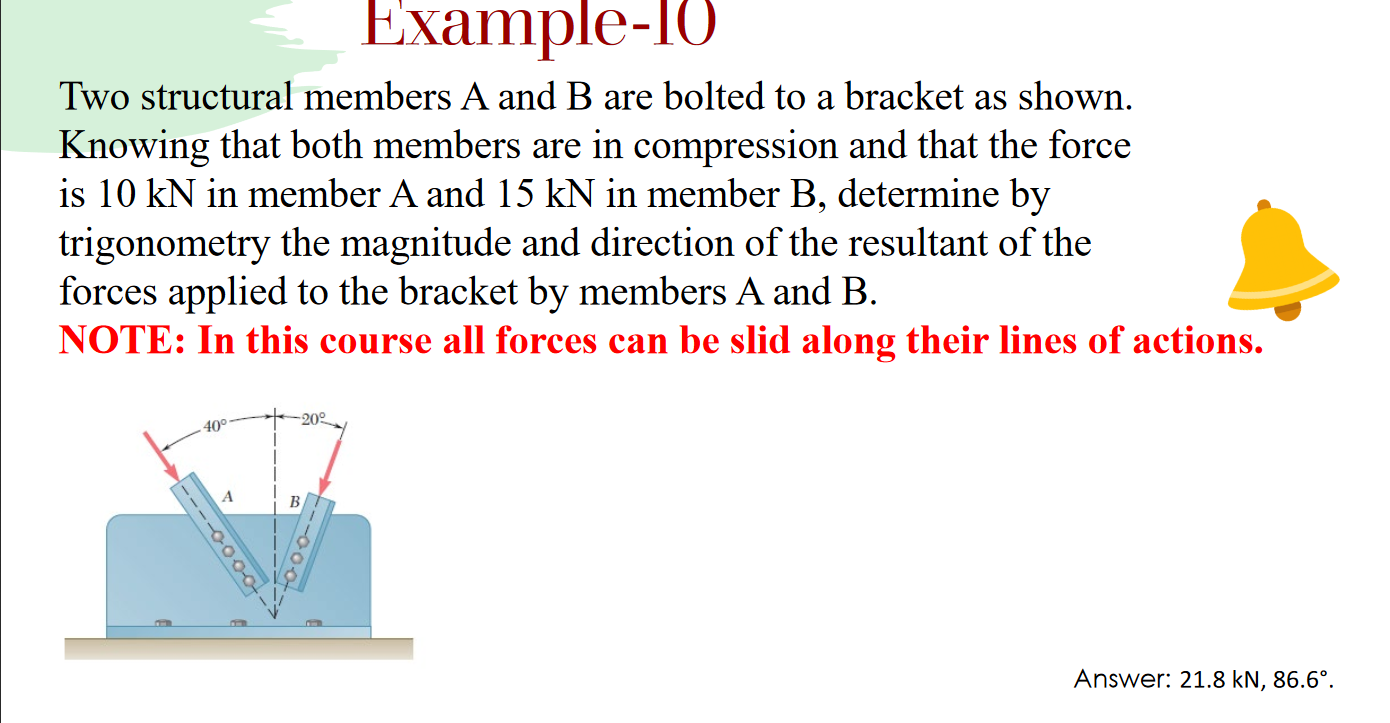 Example-10

Two structural members A and B are bolted to a bracket as shown. Knowing that both members are in compression and that the force is 10 kN in member A and 15 kN in member B, determine by trigonometry the magnitude and direction of the resultant of the forces applied to the bracket by members A and B.

NOTE: In this course all forces can be slid along their lines of actions.

40°
20°
A
B

Answer: 21.8 kN, 86.6°.